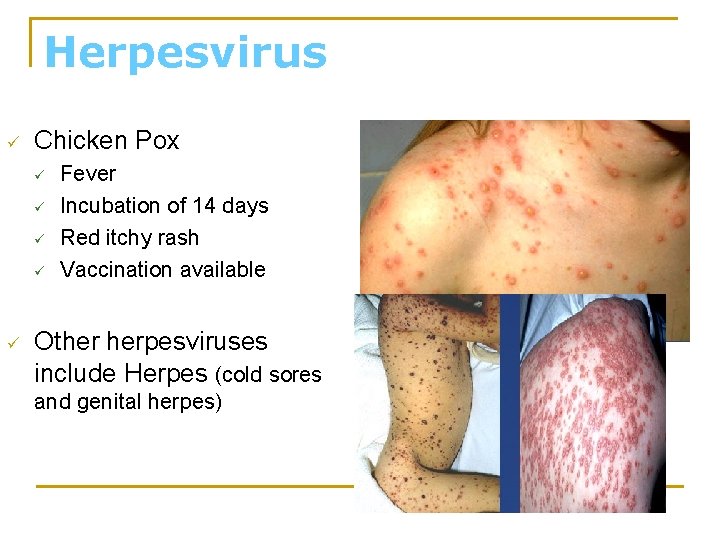 Herpesvirus

✓ Chicken Pox
✓ Fever
✓ Incubation of 14 days
✓ Red itchy rash
✓ Vaccination available

✓ Other herpesviruses include Herpes (cold sores and genital herpes)